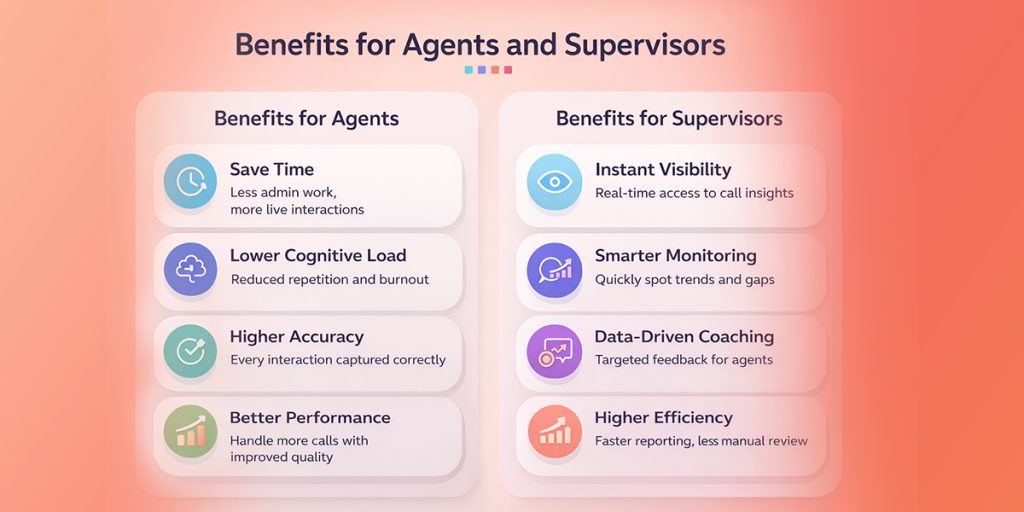 Benefits for Agents and Supervisors

Benefits for Agents

Save Time
Less admin work, more live interactions

Lower Cognitive Load
Reduced repetition and burnout

Higher Accuracy
Every interaction captured correctly

Better Performance
Handle more calls with improved quality

Benefits for Supervisors

Instant Visibility
Real-time access to call insights

Smarter Monitoring
Quickly spot trends and gaps

Data-Driven Coaching
Targeted feedback for agents

Higher Efficiency
Faster reporting, less manual review